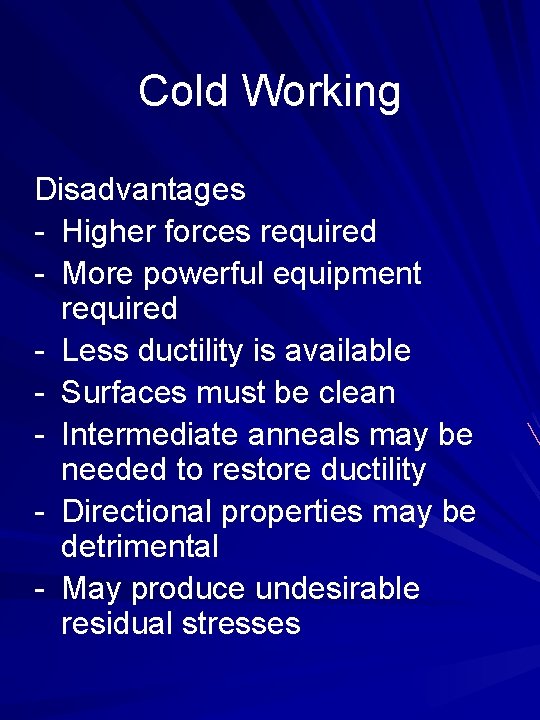 Cold Working

Disadvantages
- Higher forces required
- More powerful equipment required
- Less ductility is available
- Surfaces must be clean
- Intermediate anneals may be needed to restore ductility
- Directional properties may be detrimental
- May produce undesirable residual stresses